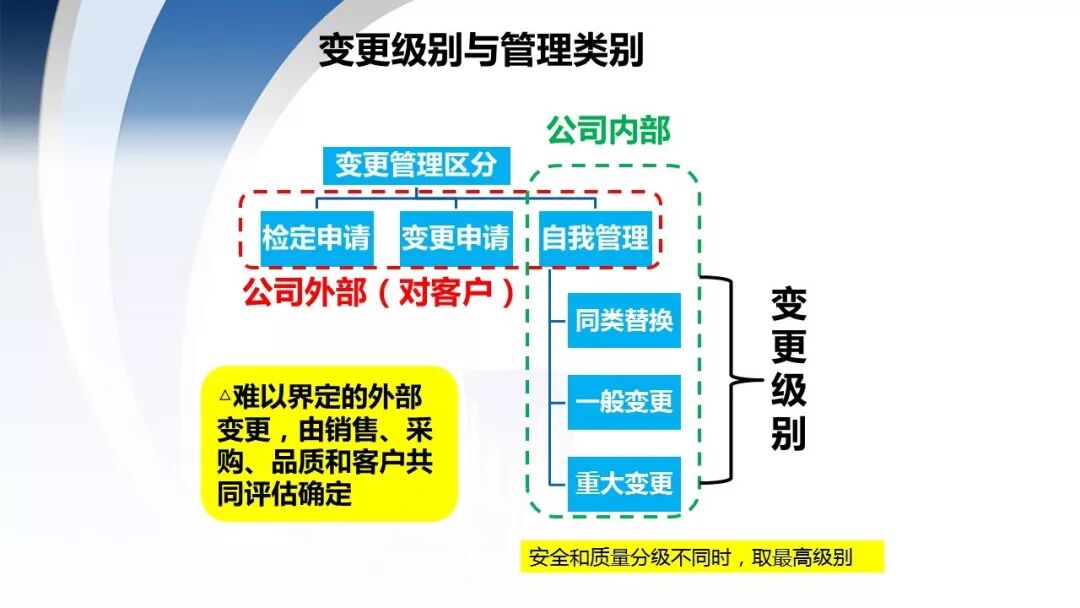 变更级别与管理类别

公司内部

变更管理区分

检定申请

变更申请

自我管理

公司外部（对客户）

同类替换

一般变更

重大变更

变更级别

△难以界定的外部变更，由销售、采购、品质和客户共同评估确定

安全和质量分级不同时，取最高级别